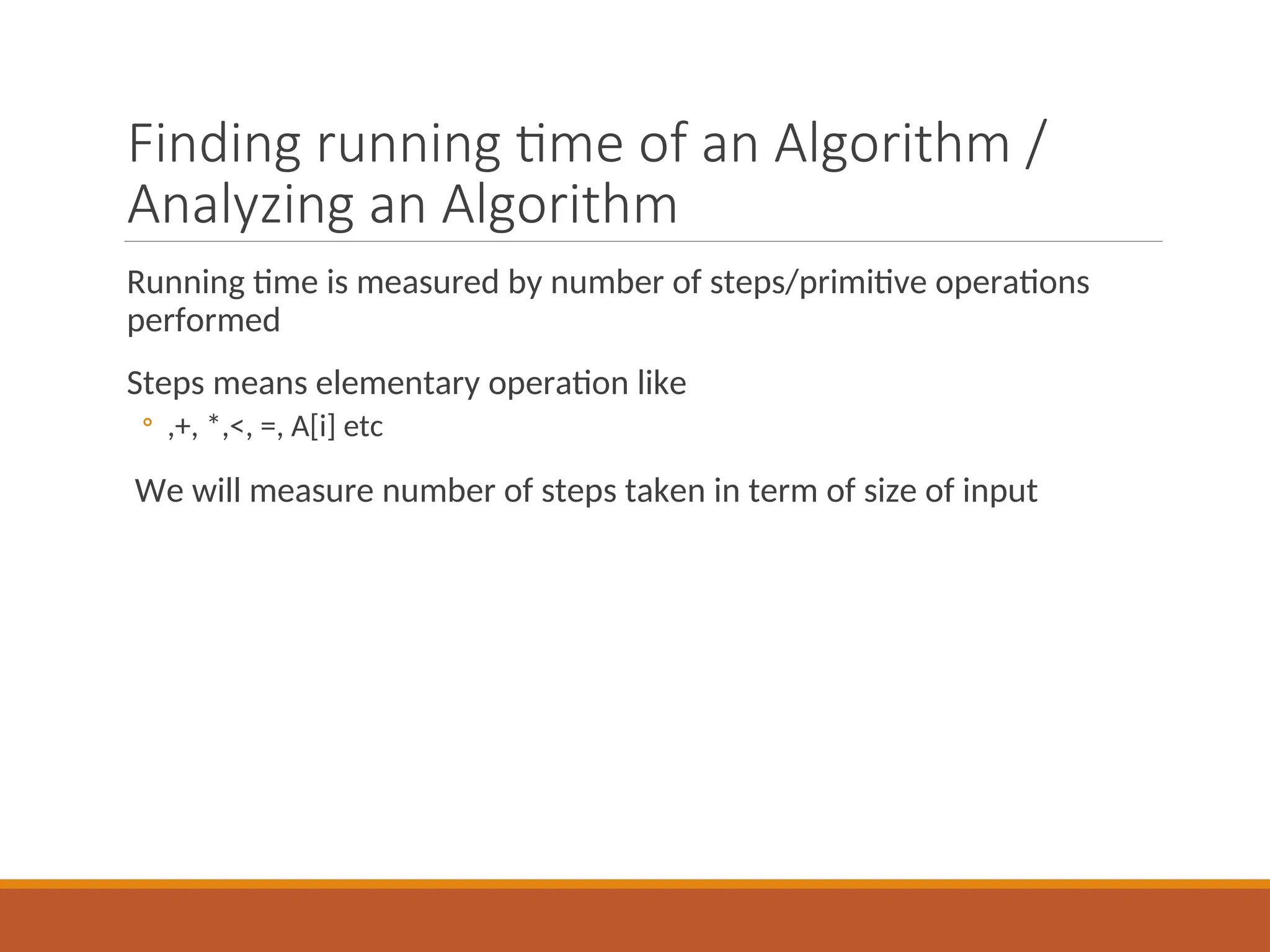 Finding running time of an Algorithm / Analyzing an Algorithm

Running time is measured by number of steps/primitive operations performed

Steps means elementary operation like

◦ ,+, *,<, =, A[i] etc

We will measure number of steps taken in term of size of input